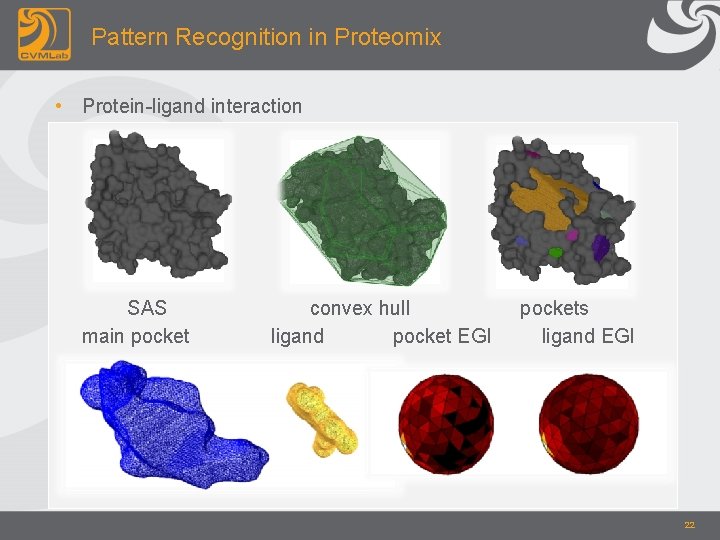 CVMLab

Pattern Recognition in Proteomix

• Protein-ligand interaction

SAS convex hull pockets

main pocket ligand pocket EGI ligand EGI

22